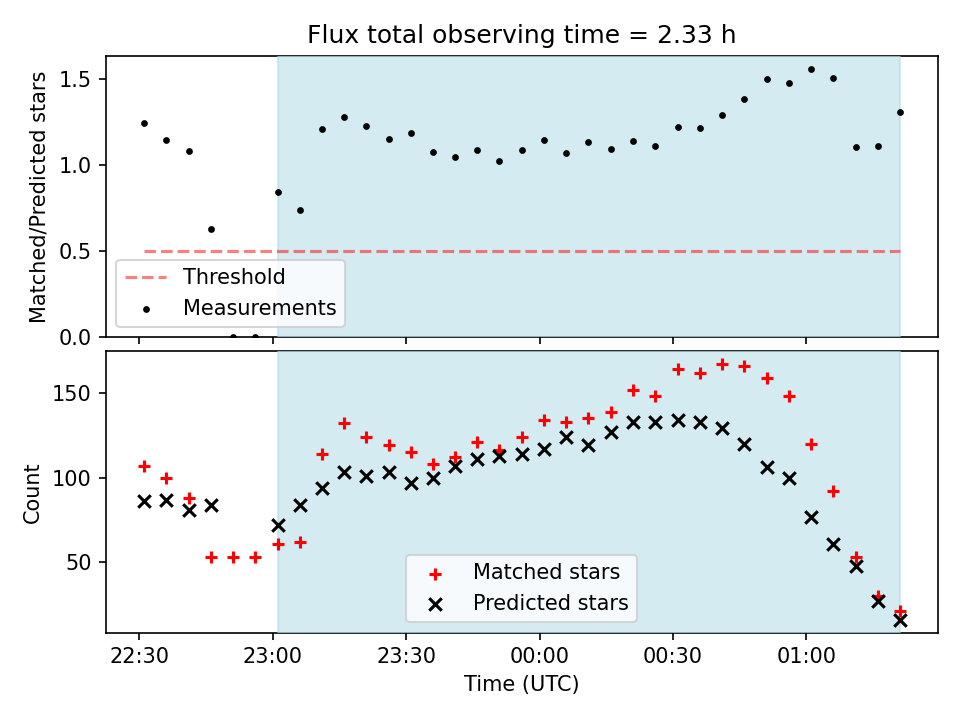 Flux total observing time = 2.33 h

Matched/Predicted stars

1.5
1.0
0.5
0.0

Threshold
Measurements

Count

150
100
50

Matched stars
Predicted stars

22:30
23:00
23:30
00:00
00:30
01:00

Time (UTC)